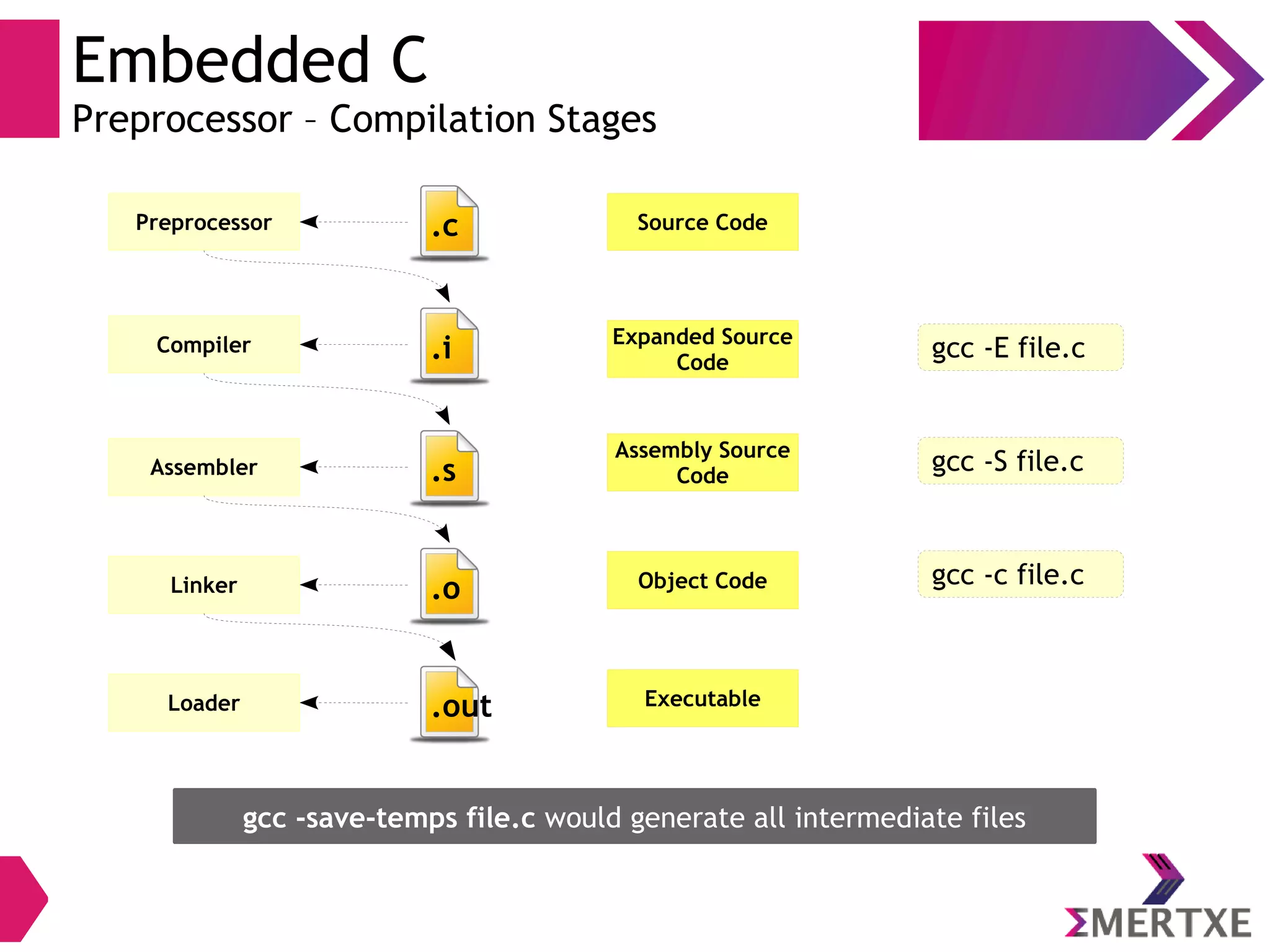 Embedded C
Preprocessor – Compilation Stages

Preprocessor
.c
Source Code

Compiler
.i
Expanded Source Code
gcc -E file.c

Assembler
.s
Assembly Source Code
gcc -S file.c

Linker
.o
Object Code
gcc -c file.c

Loader
.out
Executable

gcc -save-temps file.c would generate all intermediate files

ΣMERTXE